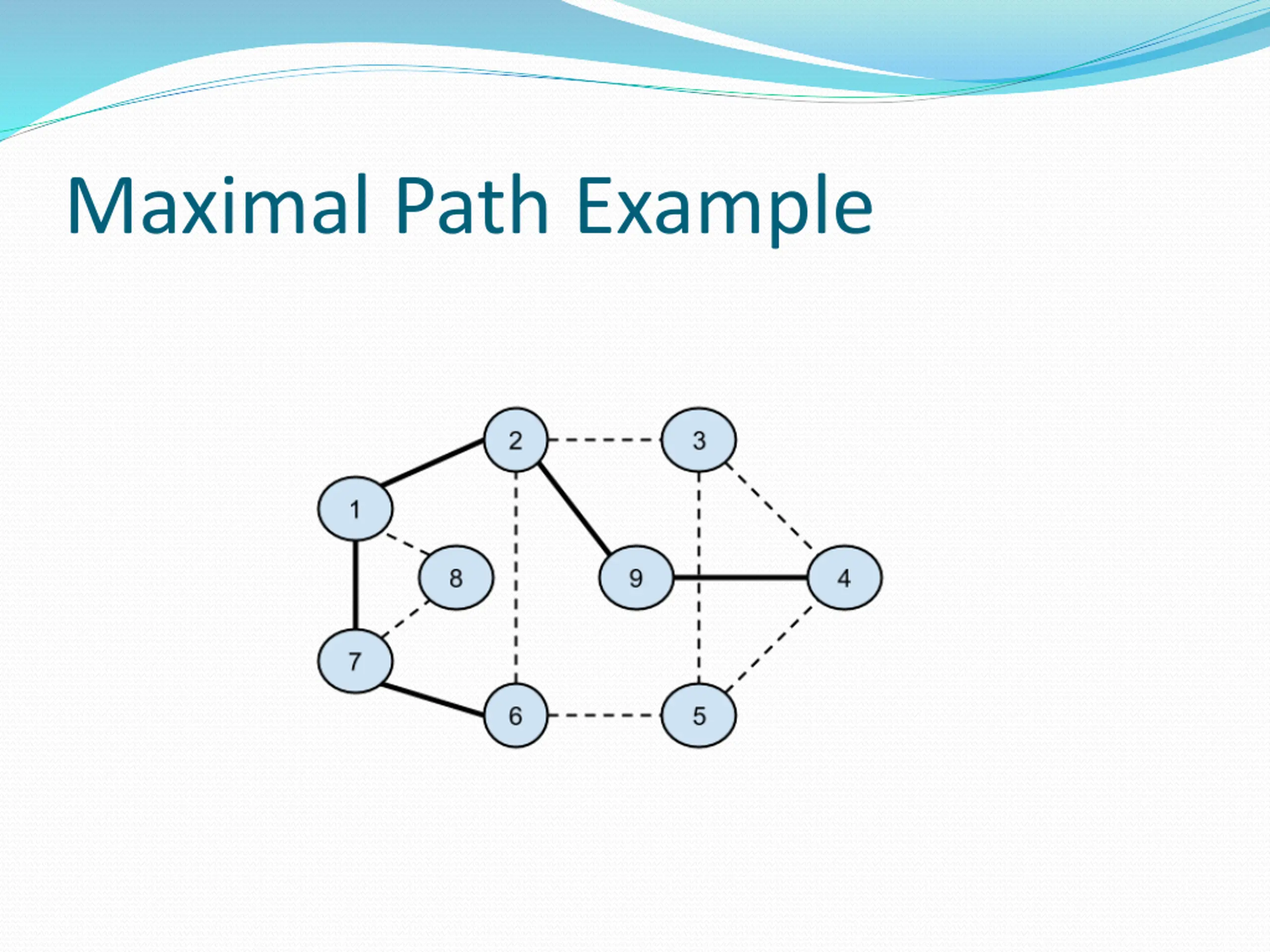 Maximal Path Example

2
3
1
8
9
4
7
6
5